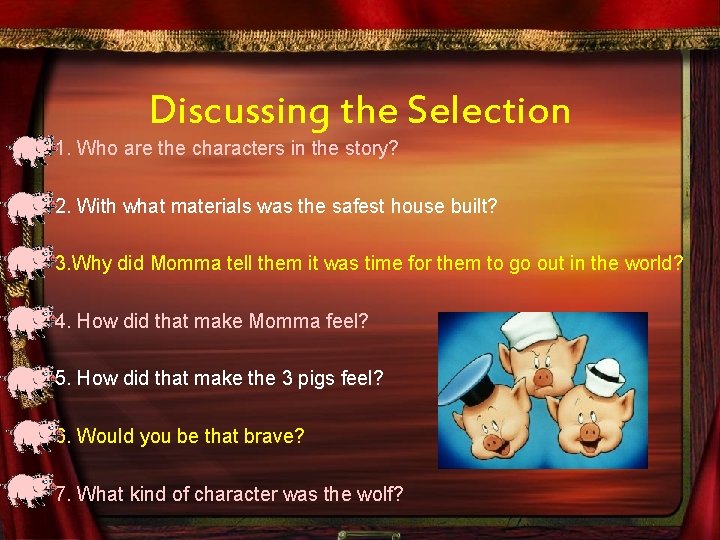 Discussing the Selection

1. Who are the characters in the story?

2. With what materials was the safest house built?

3.Why did Momma tell them it was time for them to go out in the world?

4. How did that make Momma feel?

5. How did that make the 3 pigs feel?

6. Would you be that brave?

7. What kind of character was the wolf?